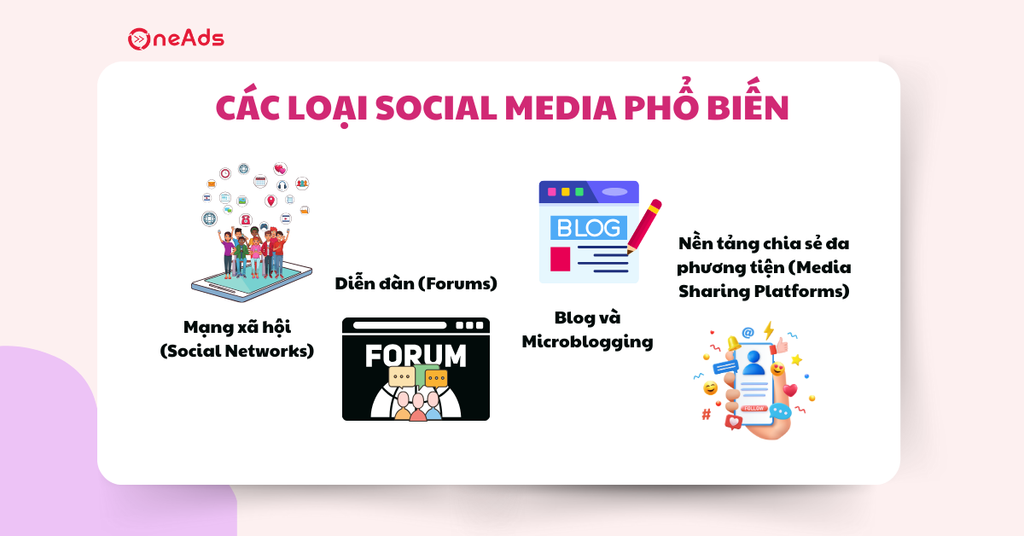 OneAds

CÁC LOẠI SOCIAL MEDIA PHỔ BIẾN

Mạng xã hội (Social Networks)

Diễn đàn (Forums)

FORUM

BLOG

Blog và Microblogging

Nền tảng chia sẻ đa phương tiện (Media Sharing Platforms)

FOLLOW